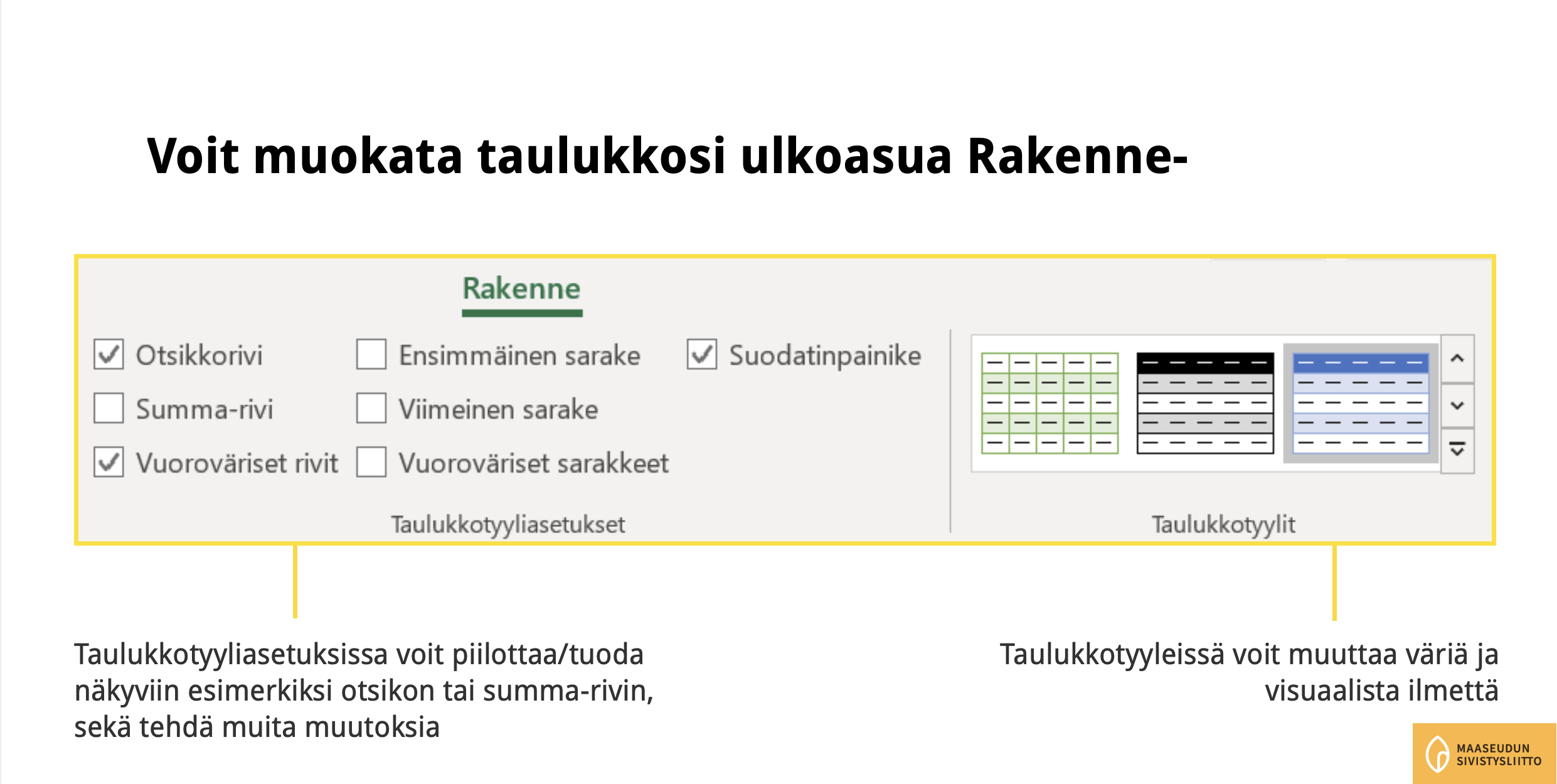 Voit muokata taulukkosi ulkoasua Rakenne-

Rakenne

Otsikkorivi
Summa-rivi
Vuoroväriset rivit
Ensimmäinen sarake
Viimeinen sarake
Vuoroväriset sarakkeet
Suodatinpainike

Taulukkotyyliasetukset

Taulukkotyylit

Taulukkotyyliasetuksissa voit piilottaa/tuoda näkyviin esimerkiksi otsikon tai summa-rivin, sekä tehdä muita muutoksia

Taulukkotyyleissä voit muuttaa väriä ja visuaalista ilmettä

MAASEUDUN SIVISTYSLIITTO